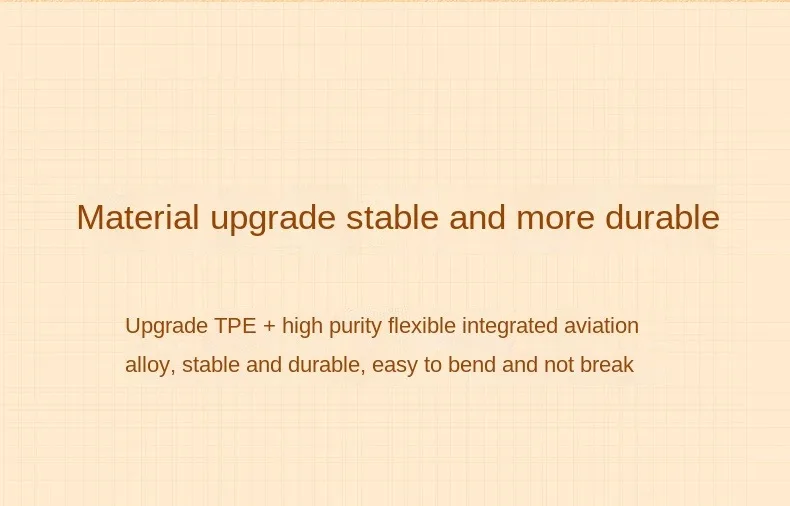 Material upgrade stable and more durable

Upgrade TPE + high purity flexible integrated aviation alloy, stable and durable, easy to bend and not break